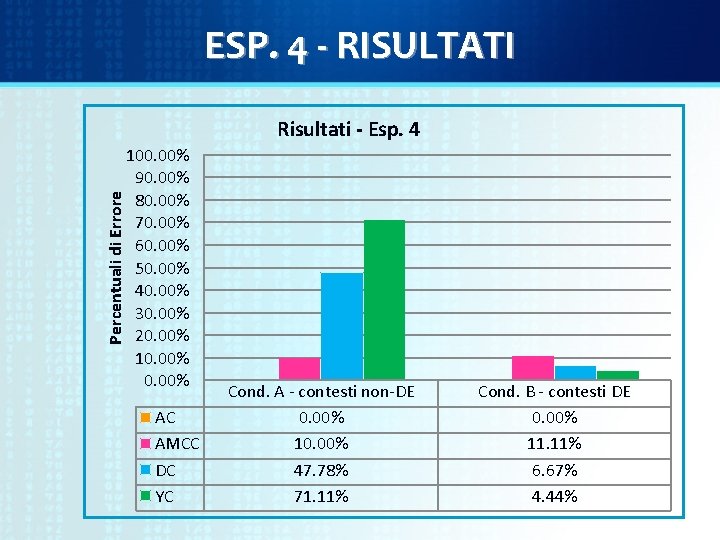 ESP. 4 - RISULTATI

Risultati - Esp. 4

Percentuali di Errore

100.00%
90.00%
80.00%
70.00%
60.00%
50.00%
40.00%
30.00%
20.00%
10.00%
0.00%

| | Cond. A - contesti non-DE | Cond. B - contesti DE |
|---|---|---|
| AC | 0.00% | 0.00% |
| AMCC | 10.00% | 11.11% |
| DC | 47.78% | 6.67% |
| YC | 71.11% | 4.44% |